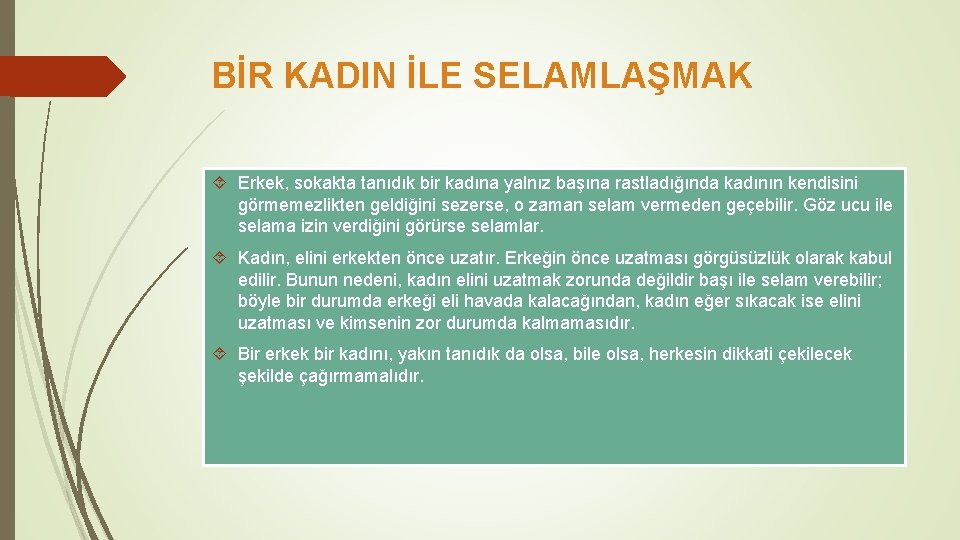 BİR KADIN İLE SELAMLAŞMAK

Erkek, sokakta tanıdık bir kadına yalnız başına rastladığında kadının kendisini görmemezlikten geldiğini sezerse, o zaman selam vermeden geçebilir. Göz ucu ile selama izin verdiğini görürse selamlar.

Kadın, elini erkekten önce uzatır. Erkeğin önce uzatması görgüsüzlük olarak kabul edilir. Bunun nedeni, kadın elini uzatmak zorunda değildir başı ile selam verebilir; böyle bir durumda erkeği eli havada kalacağından, kadın eğer sıkacak ise elini uzatması ve kimsenin zor durumda kalmamasıdır.

Bir erkek bir kadını, yakın tanıdık da olsa, bile olsa, herkesin dikkati çekilecek şekilde çağırmamalıdır.